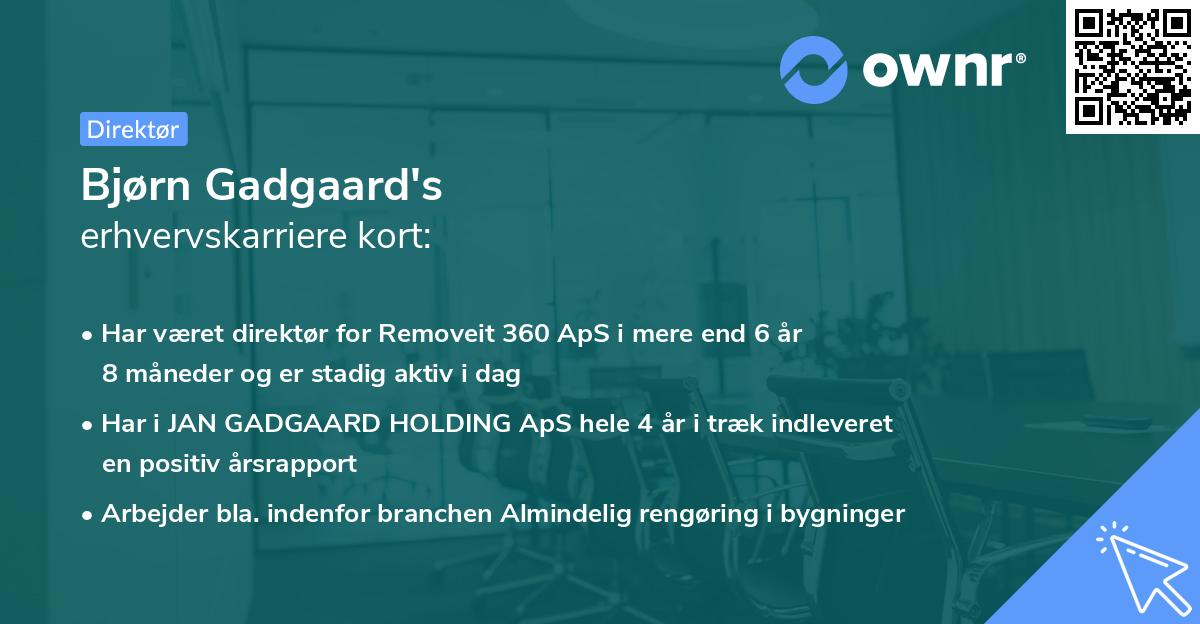 ownr®

Direktør

Bjørn Gadgaard's
erhvervskarriere kort:

• Har været direktør for Removeit 360 ApS i mere end 6 år 8 måneder og er stadig aktiv i dag

• Har i JAN GADGAARD HOLDING ApS hele 4 år i træk indleveret en positiv årsrapport

• Arbejder bla. indenfor branchen Almindelig rengøring i bygninger